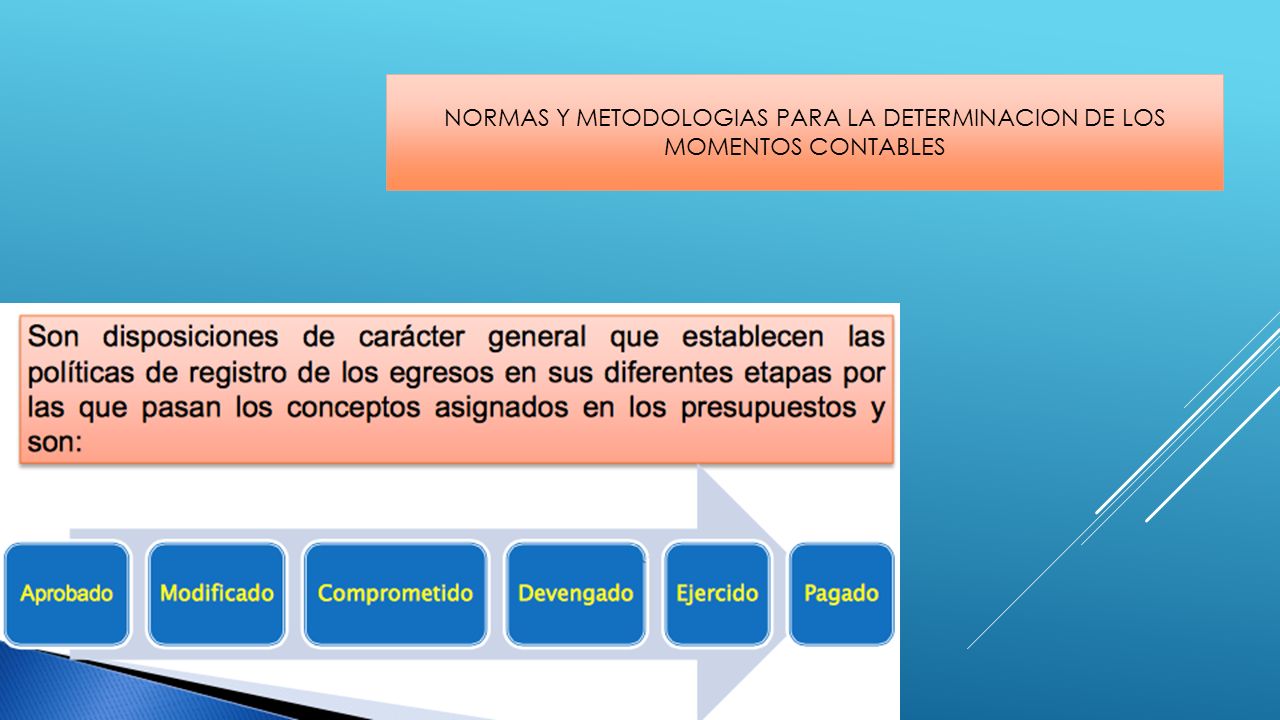 NORMAS Y METODOLOGIAS PARA LA DETERMINACION DE LOS MOMENTOS CONTABLES

Son disposiciones de carácter general que establecen las políticas de registro de los egresos en sus diferentes etapas por las que pasan los conceptos asignados en los presupuestos y son:

Aprobado

Modificado

Comprometido

Devengado

Ejercido

Pagado